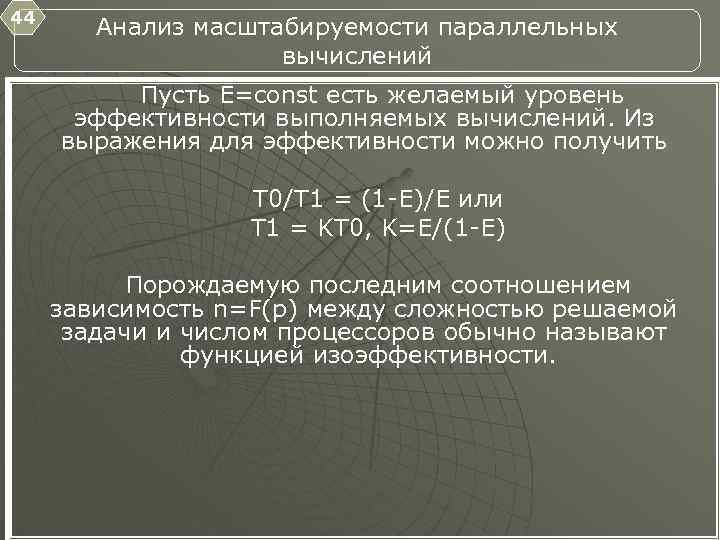 44

Анализ масштабируемости параллельных вычислений

Пусть E=const есть желаемый уровень эффективности выполняемых вычислений. Из выражения для эффективности можно получить

T0/T1 = (1-E)/E или
T1 = KT0, K=E/(1-E)

Порождаемую последним соотношением зависимость n=F(p) между сложностью решаемой задачи и числом процессоров обычно называют функцией изоэффективности.